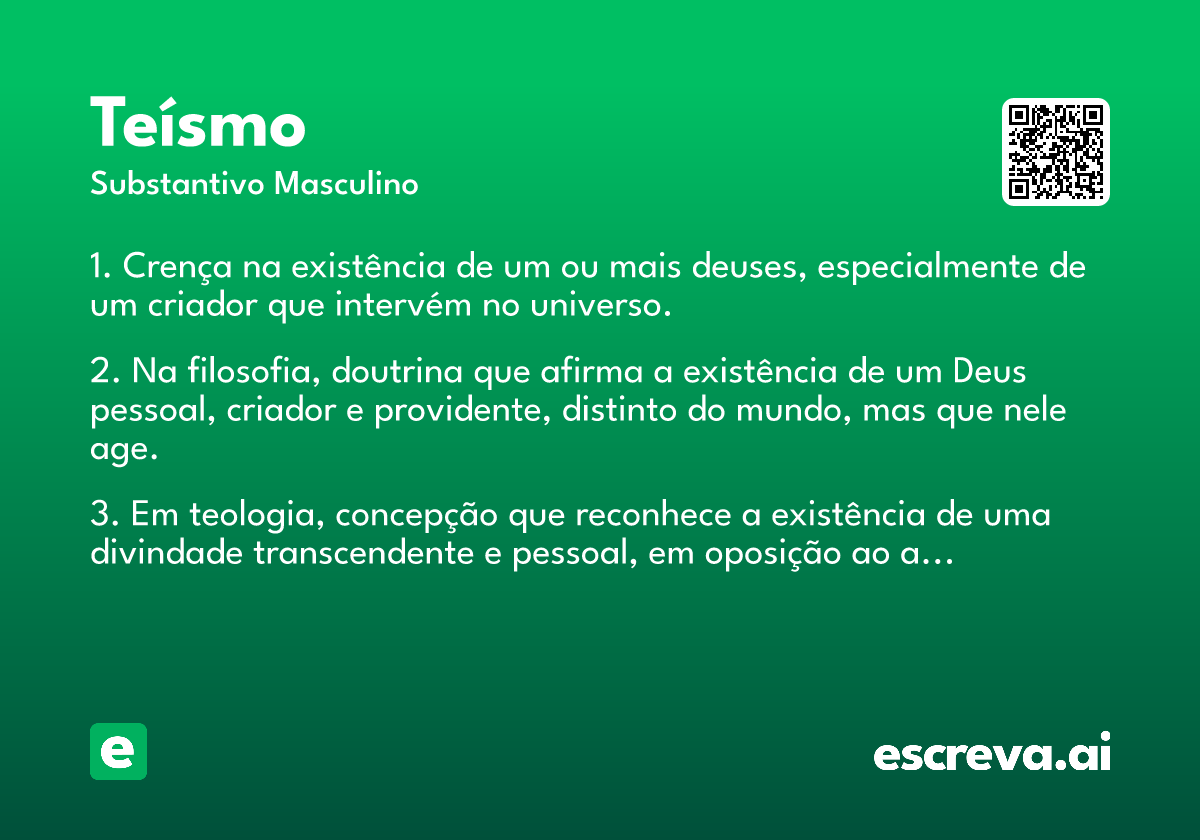 Teísmo
Substantivo Masculino

1. Crença na existência de um ou mais deuses, especialmente de um criador que intervém no universo.

2. Na filosofia, doutrina que afirma a existência de um Deus pessoal, criador e providente, distinto do mundo, mas que nele age.

3. Em teologia, concepção que reconhece a existência de uma divindade transcendente e pessoal, em oposição ao a...

e

escreva.ai